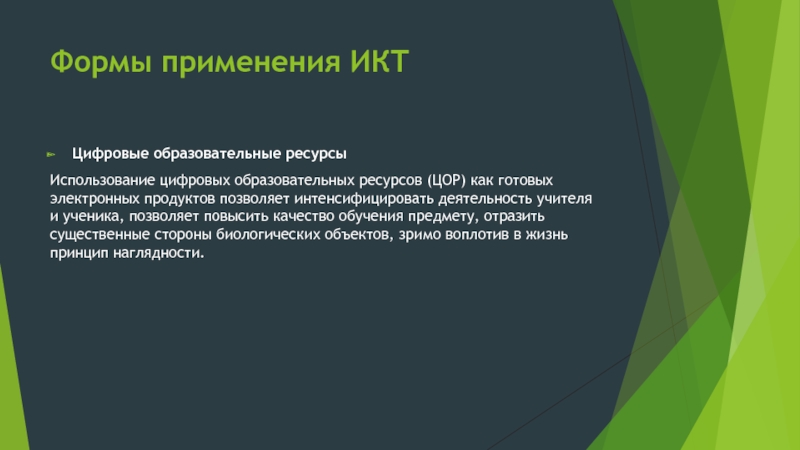 Формы применения ИКТ

Цифровые образовательные ресурсы

Использование цифровых образовательных ресурсов (ЦОР) как готовых электронных продуктов позволяет интенсифицировать деятельность учителя и ученика, позволяет повысить качество обучения предмету, отразить существенные стороны биологических объектов, зримо воплотив в жизнь принцип наглядности.